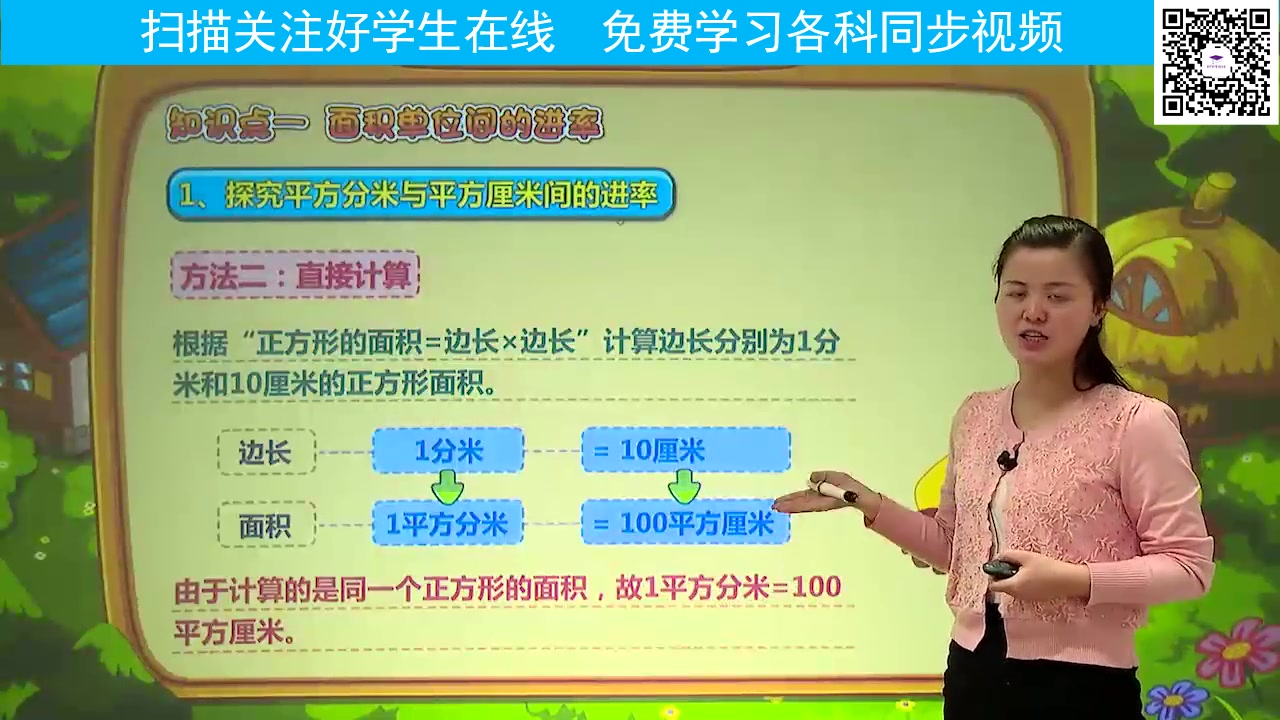 扫描关注好学生在线　免费学习各科同步视频

知识点一 面积单位间的进率

1、探究平方分米与平方厘米间的进率

方法二：直接计算

根据“正方形的面积=边长×边长”计算边长分别为1分米和10厘米的正方形面积。

边长　1分米　= 10厘米

面积　1平方分米　= 100平方厘米

由于计算的是同一个正方形的面积，故1平方分米=100平方厘米。